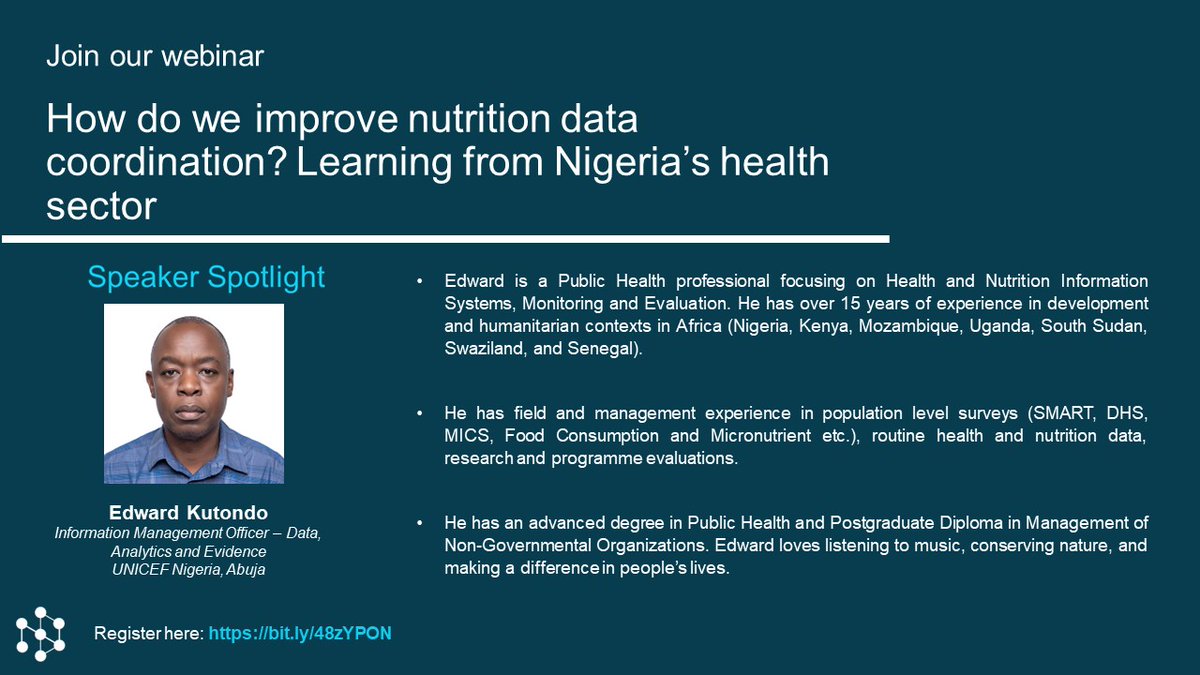 Join our webinar

How do we improve nutrition data coordination? Learning from Nigeria's health sector

Speaker Spotlight

Edward Kutondo
Information Management Officer – Data, Analytics and Evidence
UNICEF Nigeria, Abuja

• Edward is a Public Health professional focusing on Health and Nutrition Information Systems, Monitoring and Evaluation. He has over 15 years of experience in development and humanitarian contexts in Africa (Nigeria, Kenya, Mozambique, Uganda, South Sudan, Swaziland, and Senegal).

• He has field and management experience in population level surveys (SMART, DHS, MICS, Food Consumption and Micronutrient etc.), routine health and nutrition data, research and programme evaluations.

• He has an advanced degree in Public Health and Postgraduate Diploma in Management of Non-Governmental Organizations. Edward loves listening to music, conserving nature, and making a difference in people's lives.

Register here: https://bit.ly/48zYPON